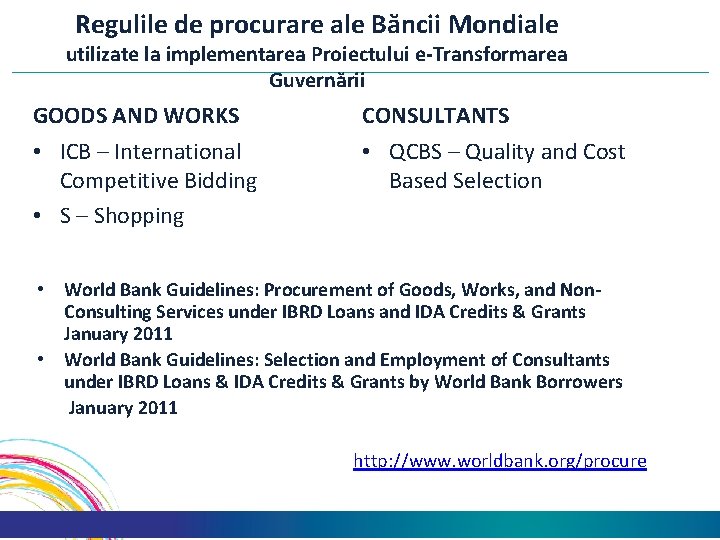 Regulile de procurare ale Băncii Mondiale
utilizate la implementarea Proiectului e-Transformarea Guvernării

GOODS AND WORKS
• ICB – International Competitive Bidding
• S – Shopping

CONSULTANTS
• QCBS – Quality and Cost Based Selection

• World Bank Guidelines: Procurement of Goods, Works, and Non-Consulting Services under IBRD Loans and IDA Credits & Grants January 2011
• World Bank Guidelines: Selection and Employment of Consultants under IBRD Loans & IDA Credits & Grants by World Bank Borrowers January 2011

http://www.worldbank.org/procure